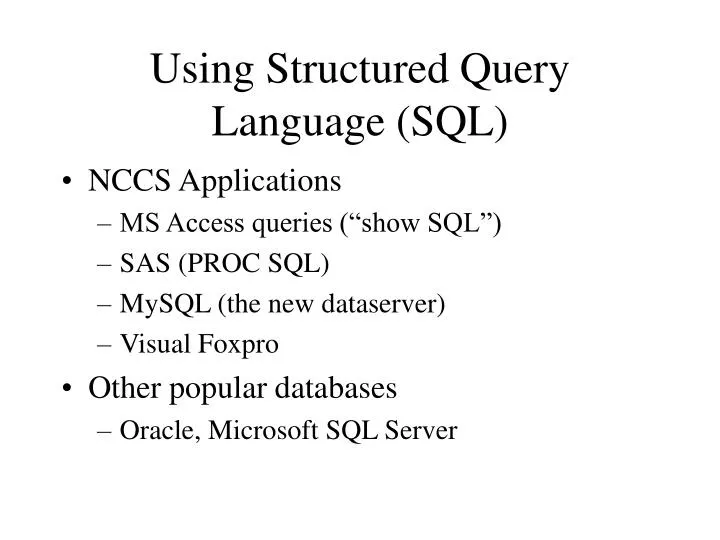 Using Structured Query Language (SQL)

• NCCS Applications
– MS Access queries (“show SQL”)
– SAS (PROC SQL)
– MySQL (the new dataserver)
– Visual Foxpro
• Other popular databases
– Oracle, Microsoft SQL Server